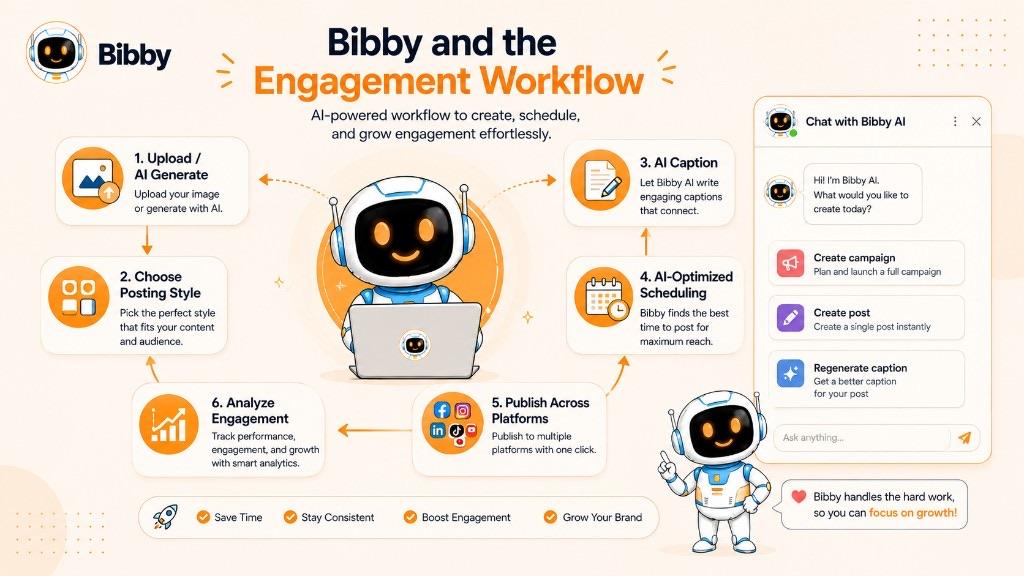 Bibby

Bibby and the Engagement Workflow

AI-powered workflow to create, schedule, and grow engagement effortlessly.

1. Upload / AI Generate
Upload your image or generate with AI.

2. Choose Posting Style
Pick the perfect style that fits your content and audience.

3. AI Caption
Let Bibby AI write engaging captions that connect.

4. AI-Optimized Scheduling
Bibby finds the best time to post for maximum reach.

5. Publish Across Platforms
Publish to multiple platforms with one click.

6. Analyze Engagement
Track performance, engagement, and growth with smart analytics.

Save Time
Stay Consistent
Boost Engagement
Grow Your Brand

Chat with Bibby AI

Hi! I'm Bibby AI. What would you like to create today?

Create campaign
Plan and launch a full campaign

Create post
Create a single post instantly

Regenerate caption
Get a better caption for your post

Ask anything...

Bibby handles the hard work, so you can focus on growth!